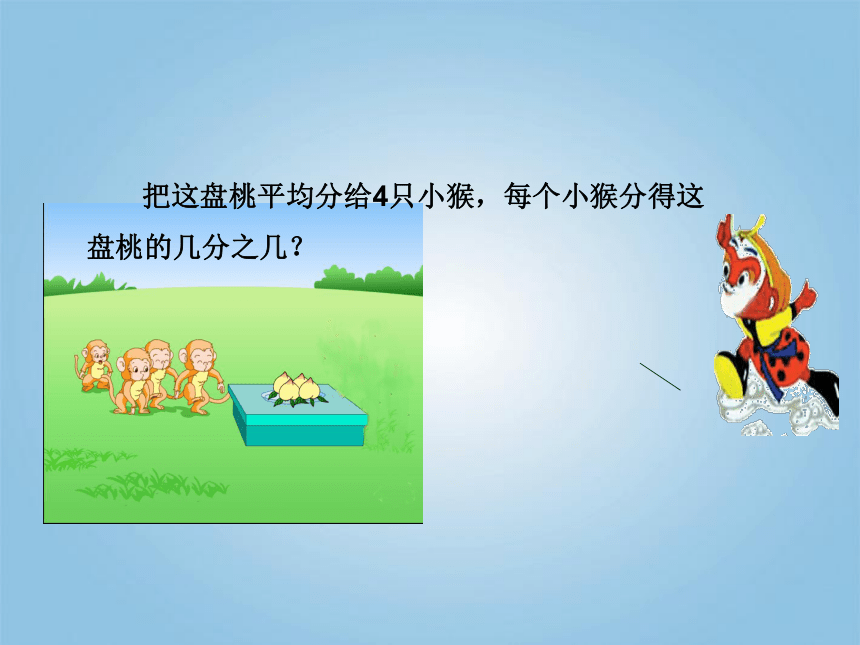 把这盘桃平均分给4只小猴，每个小猴分得这盘桃的几分之几？